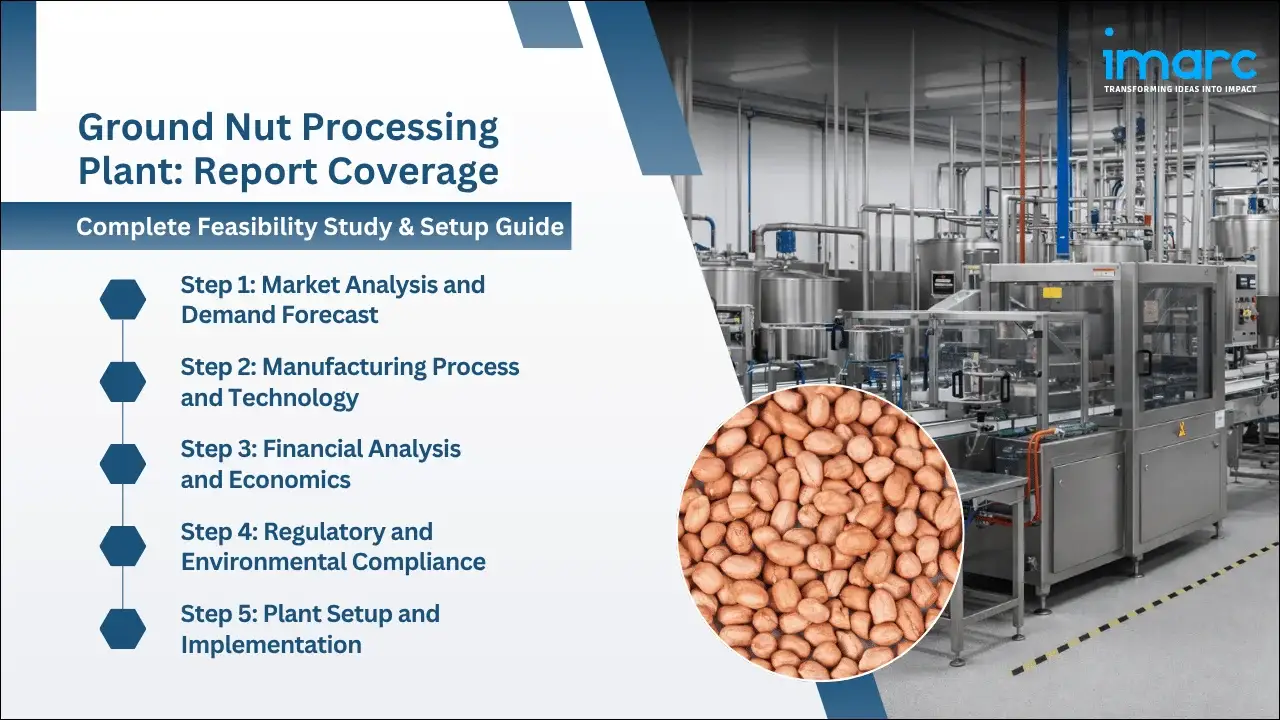 imarc
TRANSFORMING IDEAS INTO IMPACT

Ground Nut Processing Plant: Report Coverage

Complete Feasibility Study & Setup Guide

Step 1: Market Analysis and Demand Forecast

Step 2: Manufacturing Process and Technology

Step 3: Financial Analysis and Economics

Step 4: Regulatory and Environmental Compliance

Step 5: Plant Setup and Implementation